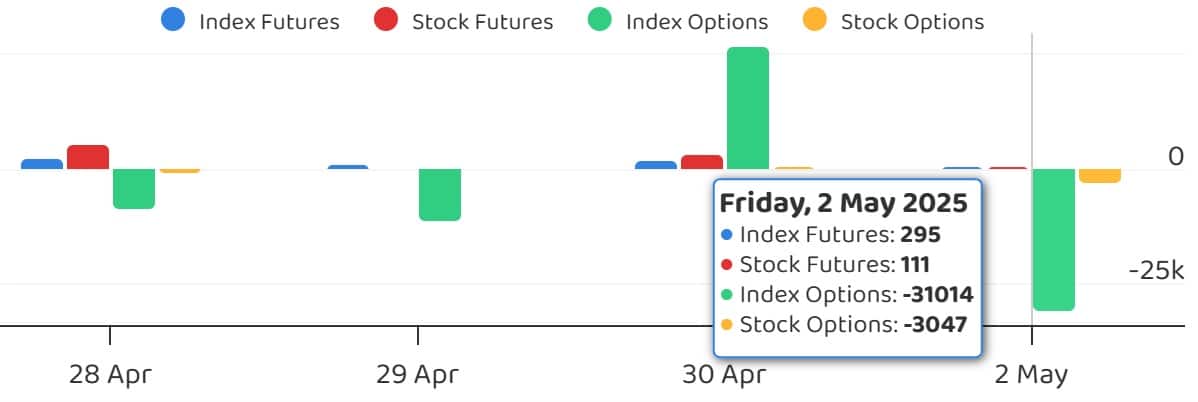 Index Futures Stock Futures Index Options Stock Options

0

-25k

Friday, 2 May 2025
Index Futures: 295
Stock Futures: 111
Index Options: -31014
Stock Options: -3047

28 Apr 29 Apr 30 Apr 2 May